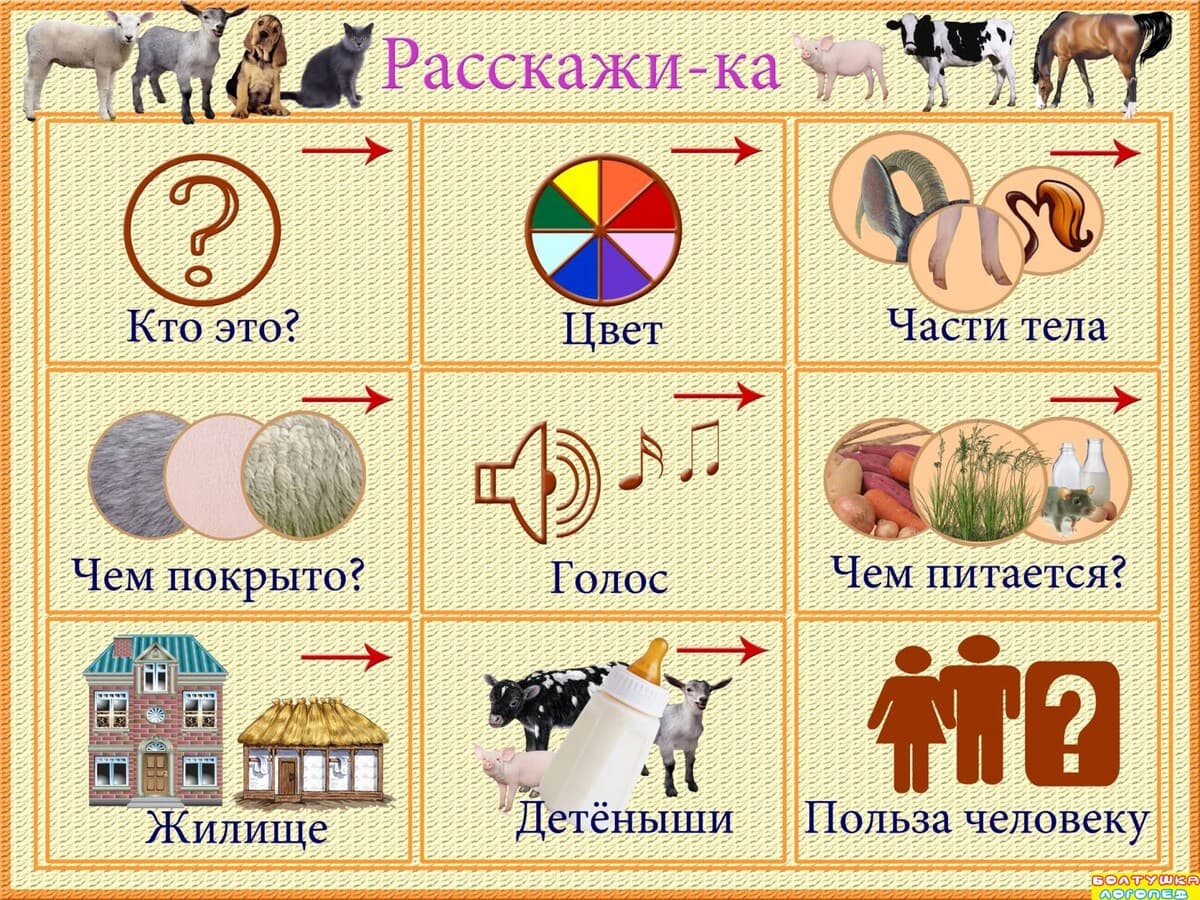 Расскажи-ка

Кто это?

Цвет

Части тела

Чем покрыто?

Голос

Чем питается?

Жилище

Детёныши

Польза человеку

БОЛТУШКА ЛОГОПЕД